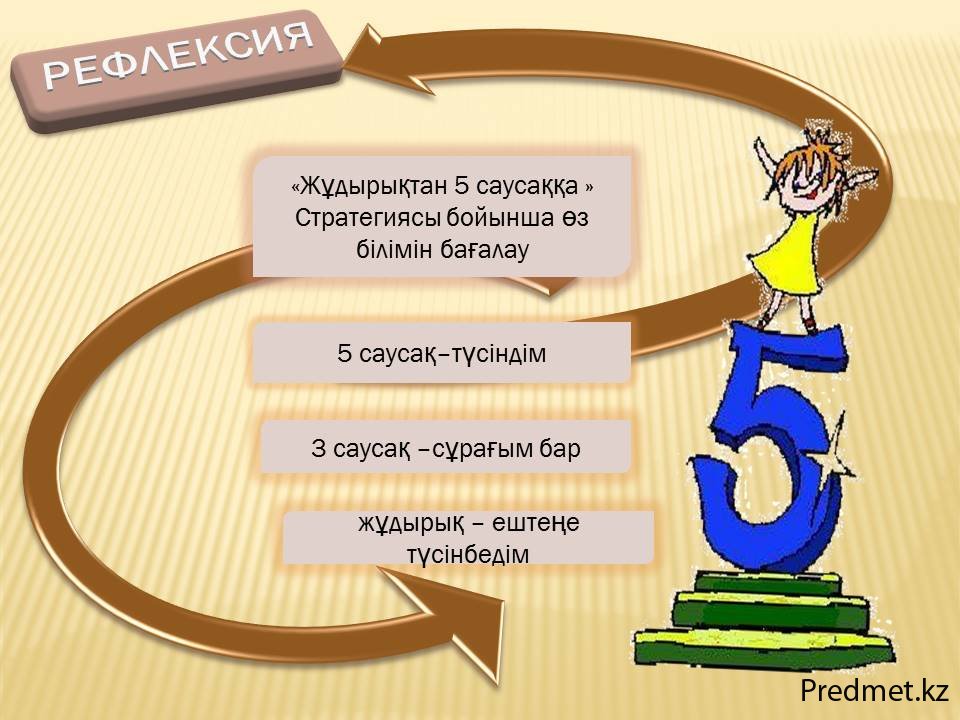 РЕФЛЕКСИЯ

«Жұдырықтан 5 саусаққа » Стратегиясы бойынша өз білімін бағалау

5 саусақ–түсіндім

3 саусақ –сұрағым бар

жұдырық – ештеңе түсінбедім

5

Predmet.kz